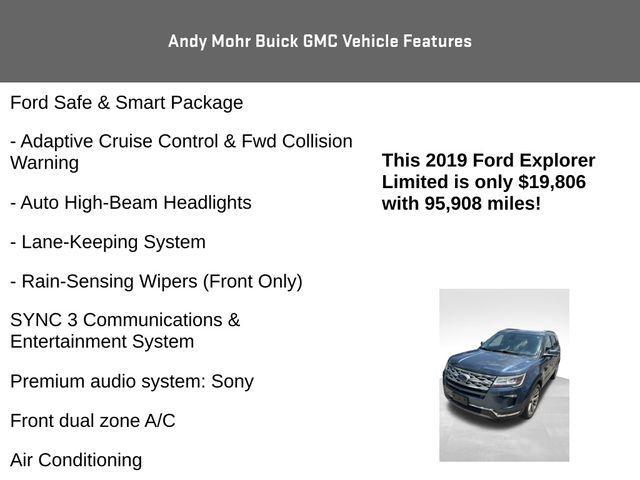 Andy Mohr Buick GMC Vehicle Features

Ford Safe & Smart Package

- Adaptive Cruise Control & Fwd Collision Warning

- Auto High-Beam Headlights

- Lane-Keeping System

- Rain-Sensing Wipers (Front Only)

SYNC 3 Communications & Entertainment System

Premium audio system: Sony

Front dual zone A/C

Air Conditioning

This 2019 Ford Explorer Limited is only $19,806 with 95,908 miles!